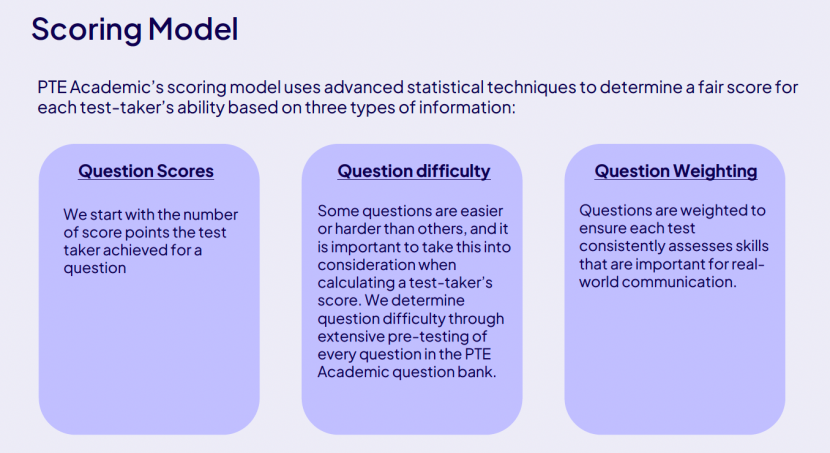 Scoring Model

PTE Academic's scoring model uses advanced statistical techniques to determine a fair score for each test-taker's ability based on three types of information:

Question Scores

We start with the number of score points the test taker achieved for a question

Question difficulty

Some questions are easier or harder than others, and it is important to take this into consideration when calculating a test-taker's score. We determine question difficulty through extensive pre-testing of every question in the PTE Academic question bank.

Question Weighting

Questions are weighted to ensure each test consistently assesses skills that are important for real-world communication.